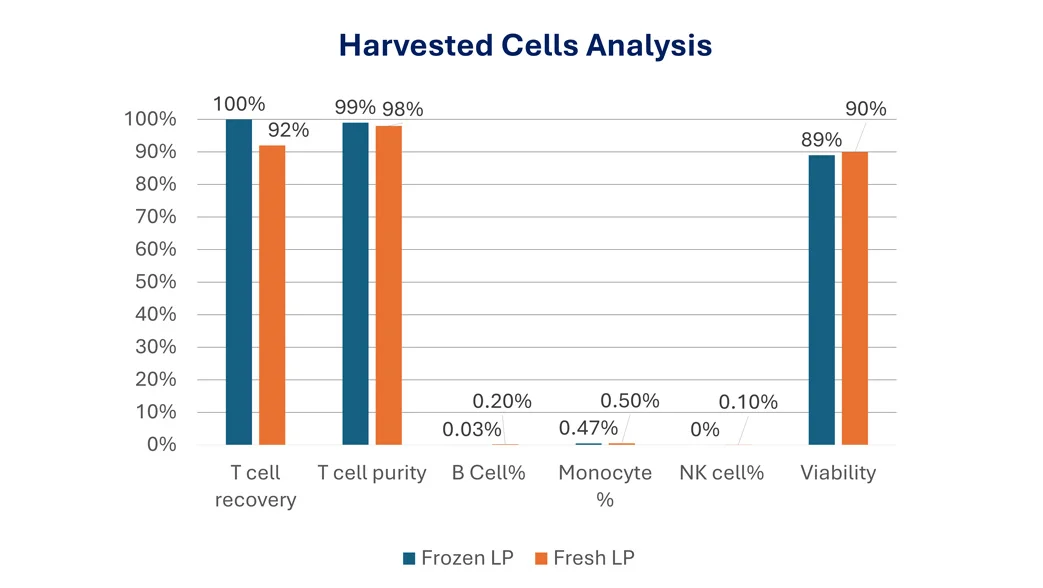 Harvested Cells Analysis

100%
90%
80%
70%
60%
50%
40%
30%
20%
10%
0%

100% 92%
99% 98%
0.03% 0.20%
0.47% 0.50%
0% 0.10%
89% 90%

T cell recovery
T cell purity
B Cell%
Monocyte %
NK cell%
Viability

Frozen LP
Fresh LP